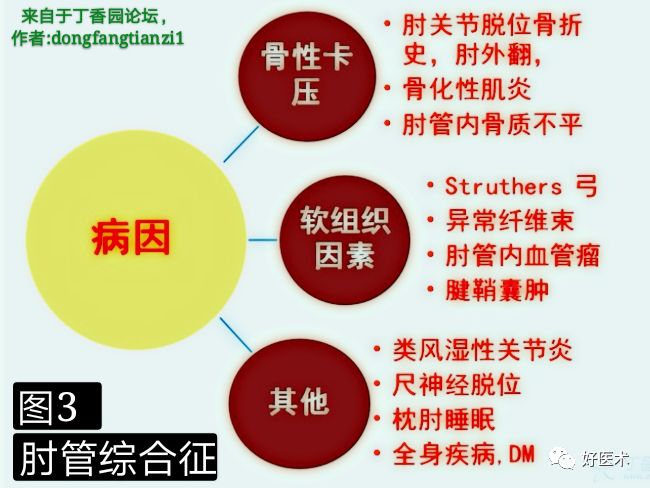 来自于丁香园论坛，
作者:dongfangtianzi1

病因

骨性卡压
• 肘关节脱位骨折史，肘外翻，
• 骨化性肌炎
• 肘管内骨质不平

软组织因素
• Struthers 弓
• 异常纤维束
• 肘管内血管瘤
• 腱鞘囊肿

其他
• 类风湿性关节炎
• 尺神经脱位
• 枕肘睡眠
• 全身疾病，DM

图3
肘管综合征

好医术